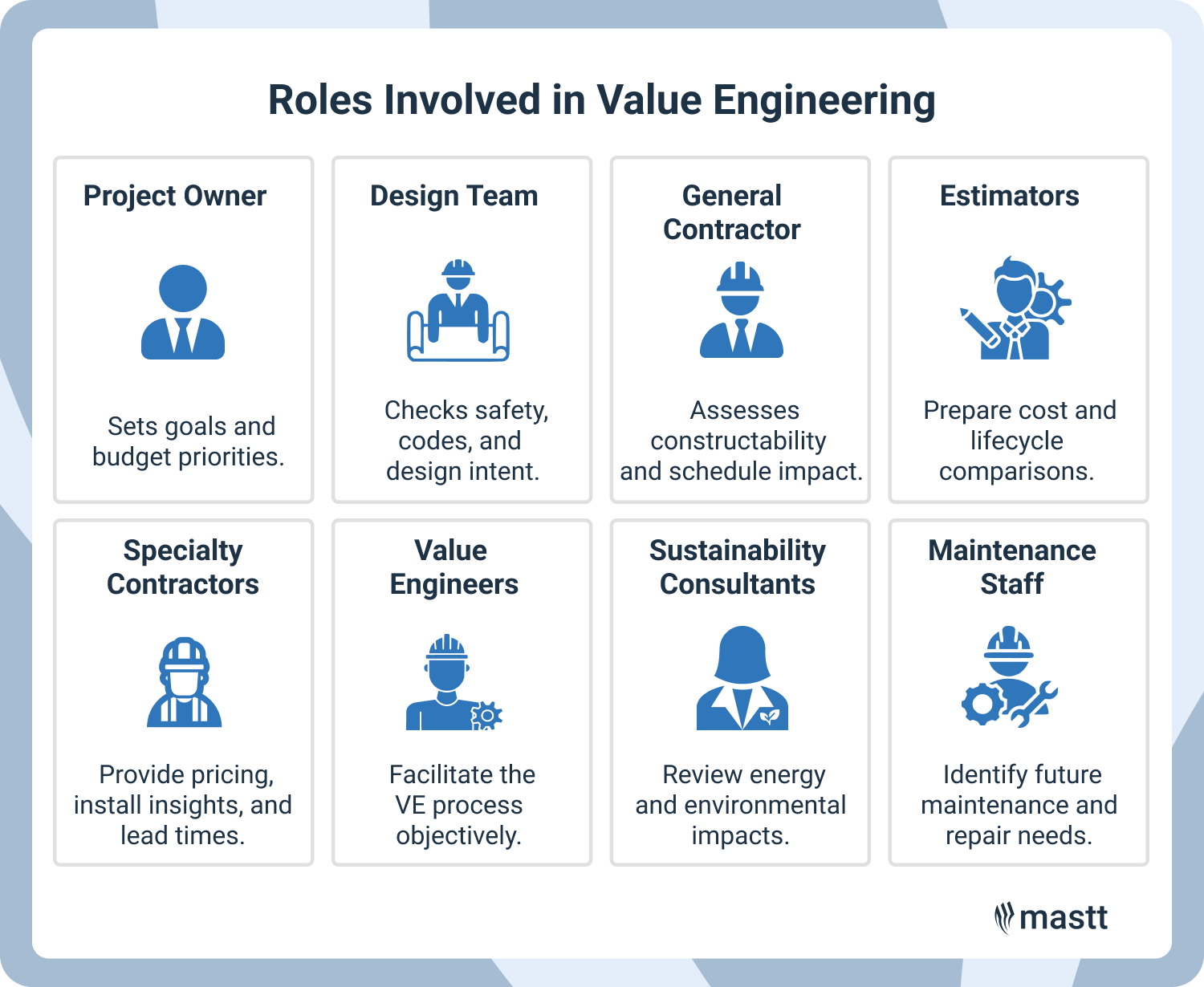 Roles Involved in Value Engineering

Project Owner

Sets goals and budget priorities.

Design Team

Checks safety, codes, and design intent.

General Contractor

Assesses constructability and schedule impact.

Estimators

Prepare cost and lifecycle comparisons.

Specialty Contractors

Provide pricing, install insights, and lead times.

Value Engineers

Facilitate the VE process objectively.

Sustainability Consultants

Review energy and environmental impacts.

Maintenance Staff

Identify future maintenance and repair needs.

mastt